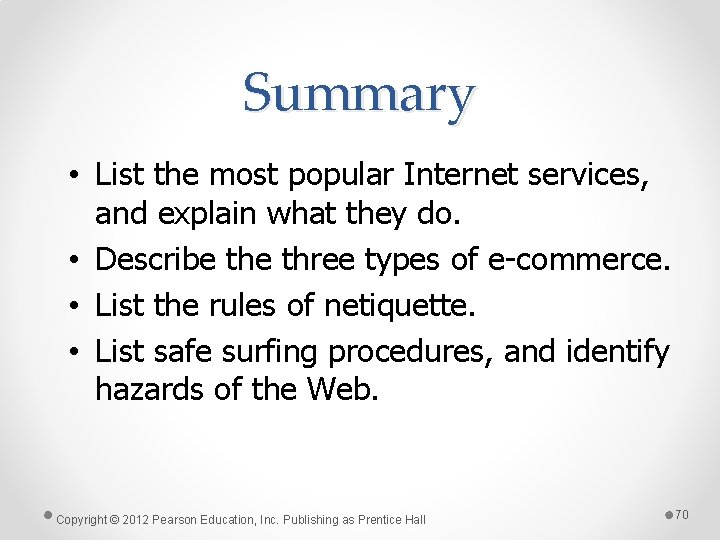 Summary

• List the most popular Internet services, and explain what they do.
• Describe the three types of e-commerce.
• List the rules of netiquette.
• List safe surfing procedures, and identify hazards of the Web.

Copyright © 2012 Pearson Education, Inc. Publishing as Prentice Hall

70